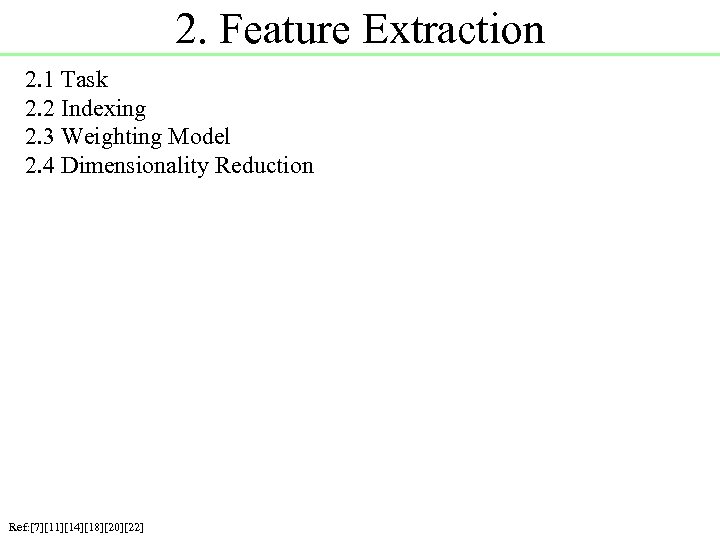 2. Feature Extraction

2.1 Task
2.2 Indexing
2.3 Weighting Model
2.4 Dimensionality Reduction

Ref:[7][11][14][18][20][22]